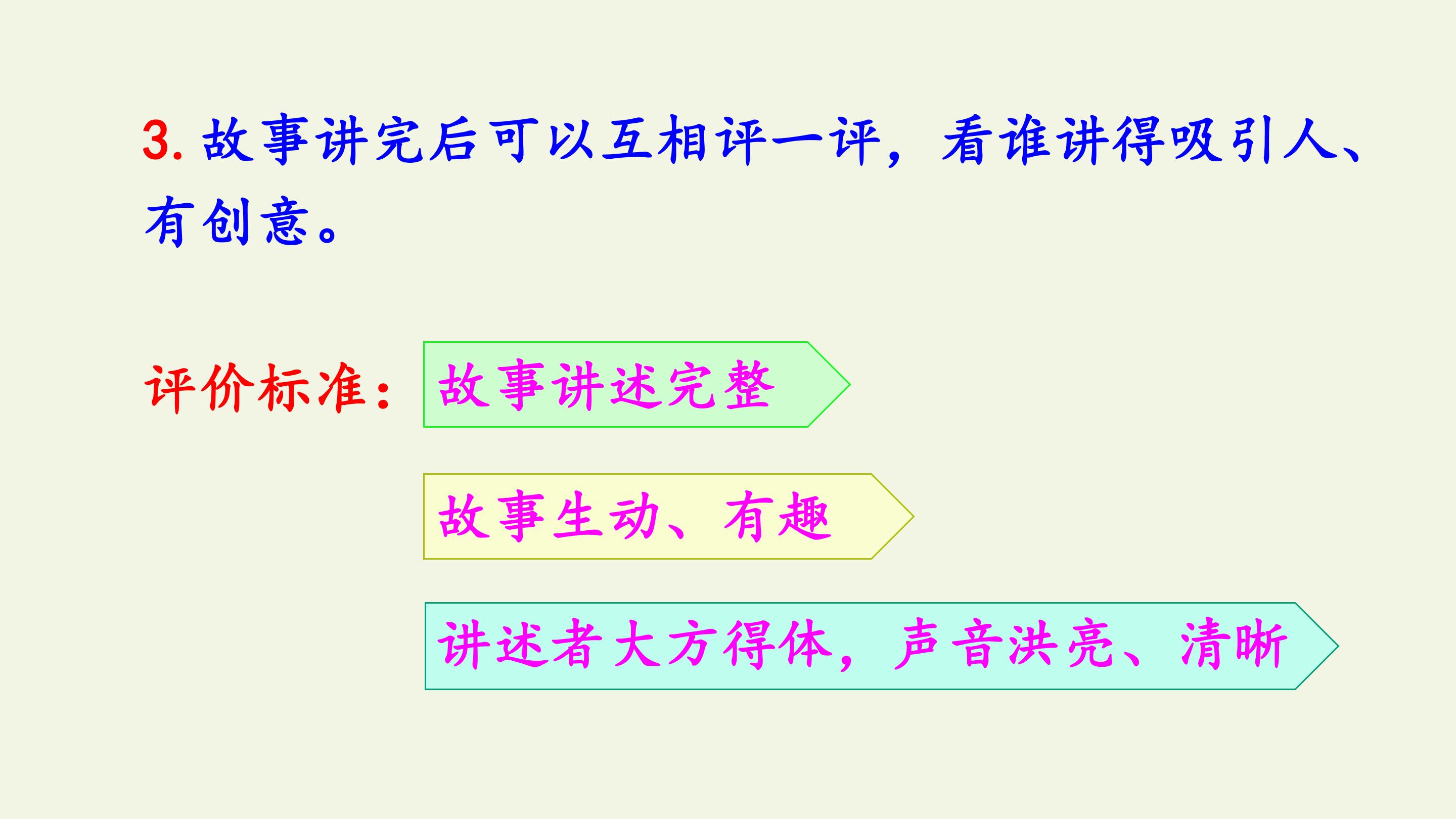 3.故事讲完后可以互相评一评，看谁讲得吸引人、有创意。

评价标准：

故事讲述完整

故事生动、有趣

讲述者大方得体，声音洪亮、清晰